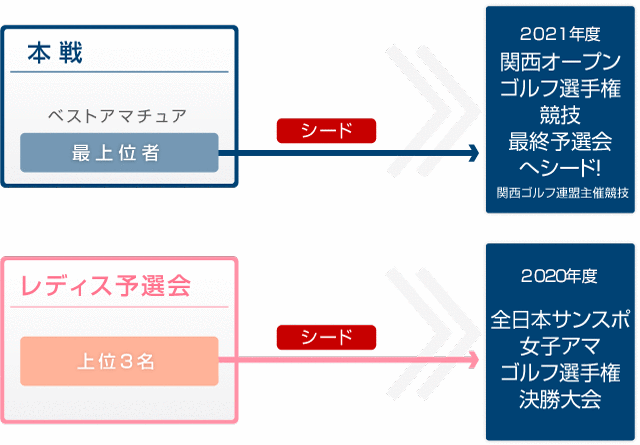 本 戦

ベストアマチュア

最上位者

シード

2021年度
関西オープン
ゴルフ選手権
競技
最終予選会
へシード!
関西ゴルフ連盟主催競技

レディス予選会

上位３名

シード

2020年度

全日本サンスポ
女子アマ
ゴルフ選手権
決勝大会